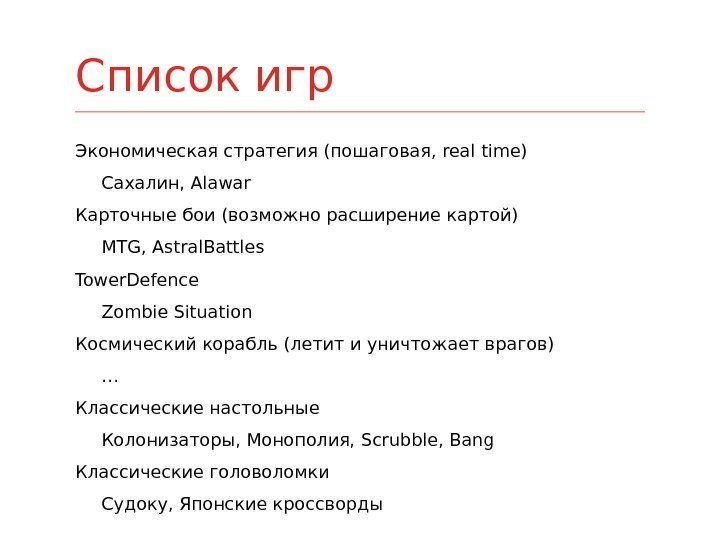 Список игр

Экономическая стратегия (пошаговая, real time)

Сахалин, Alawar

Карточные бои (возможно расширение картой)

MTG, AstralBattles

TowerDefence

Zombie Situation

Космический корабль (летит и уничтожает врагов)

...

Классические настольные

Колонизаторы, Монополия, Scrubble, Bang

Классические головоломки

Судоку, Японские кроссворды